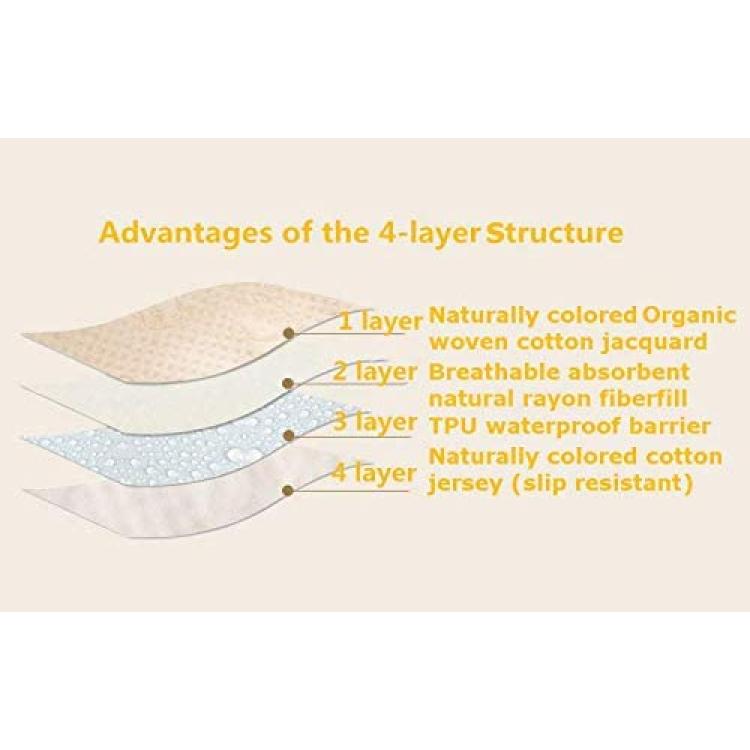 Advantages of the 4-layer Structure

1 layer Naturally colored Organic woven cotton jacquard

2 layer Breathable absorbent natural rayon fiberfill

3 layer TPU waterproof barrier

4 layer Naturally colored cotton jersey (slip resistant)